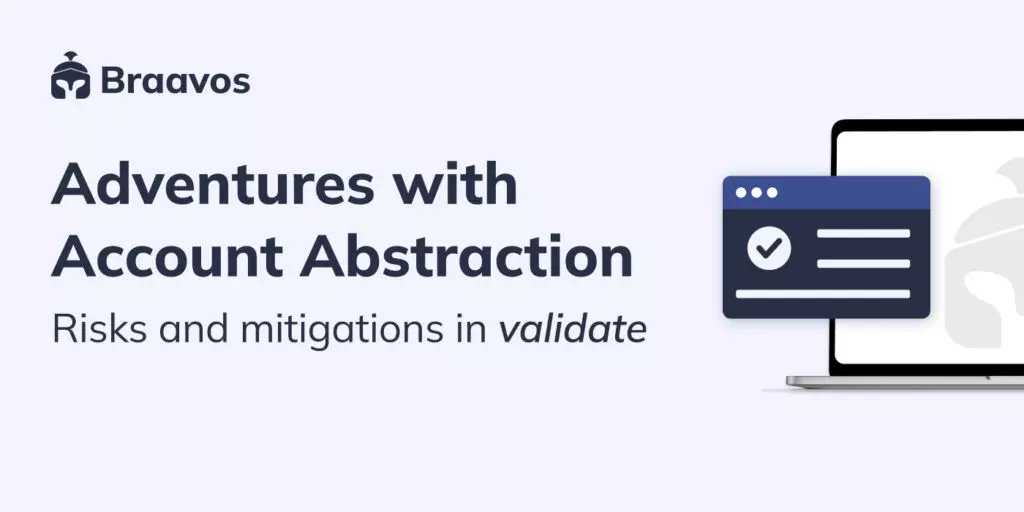 Braavos

Adventures with Account Abstraction

Risks and mitigations in validate